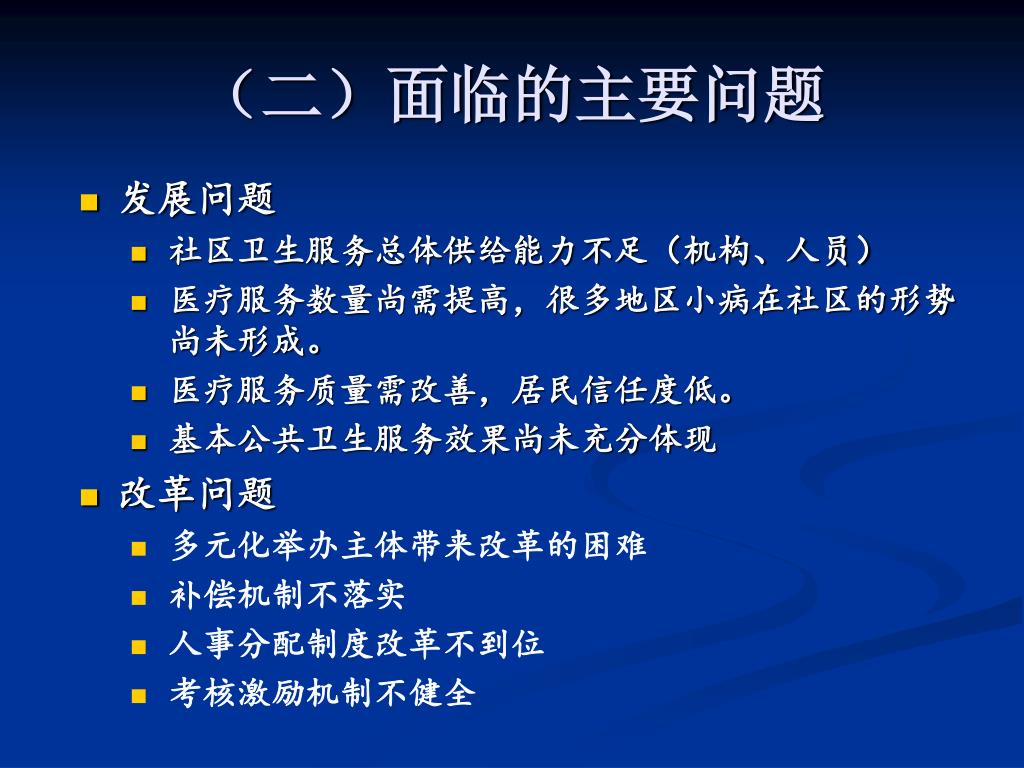 （二）面临的主要问题

发展问题

社区卫生服务总体供给能力不足（机构、人员）

医疗服务数量尚需提高，很多地区小病在社区的形势尚未形成。

医疗服务质量需改善，居民信任度低。

基本公共卫生服务效果尚未充分体现

改革问题

多元化举办主体带来改革的困难

补偿机制不落实

人事分配制度改革不到位

考核激励机制不健全